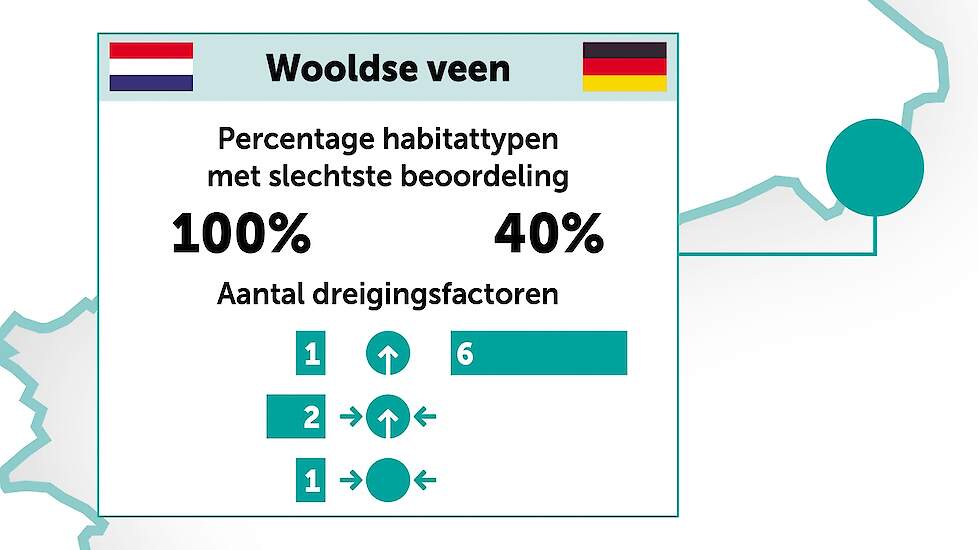 Wooldse veen

Percentage habitattypen met slechtste beoordeling

100%

40%

Aantal dreigingsfactoren

1

6

2

1